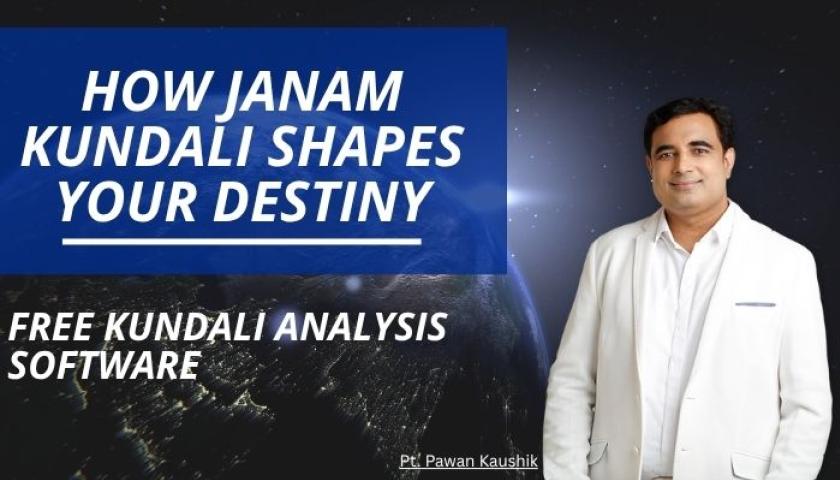 HOW JANAM KUNDALI SHAPES YOUR DESTINY

FREE KUNDALI ANALYSIS SOFTWARE

Pt. Pawan Kaushik